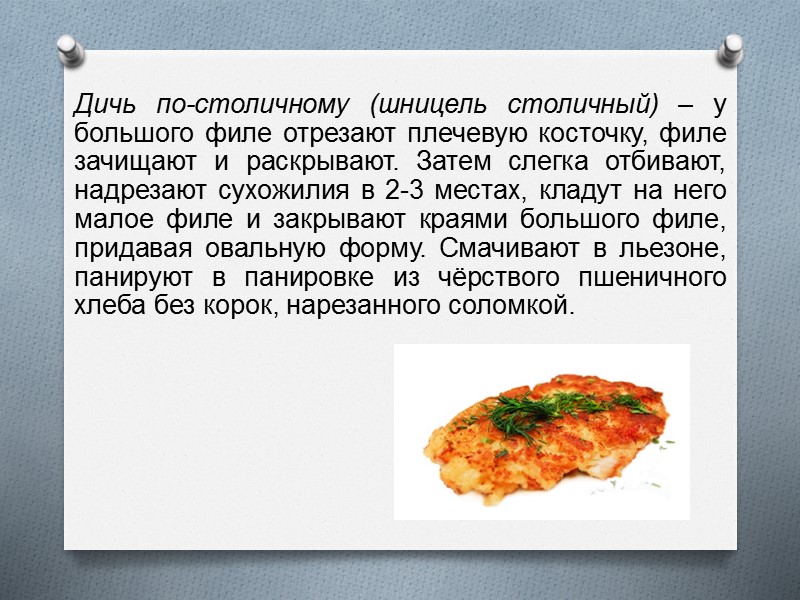 Дичь по-столичному (шницель столичный) – у большого филе отрезают плечевую косточку, филе зачищают и раскрывают. Затем слегка отбивают, надрезают сухожилия в 2-3 местах, кладут на него малое филе и закрывают краями большого филе, придавая овальную форму. Смачивают в льезоне, панируют в панировке из чёрствого пшеничного хлеба без корок, нарезанного соломкой.